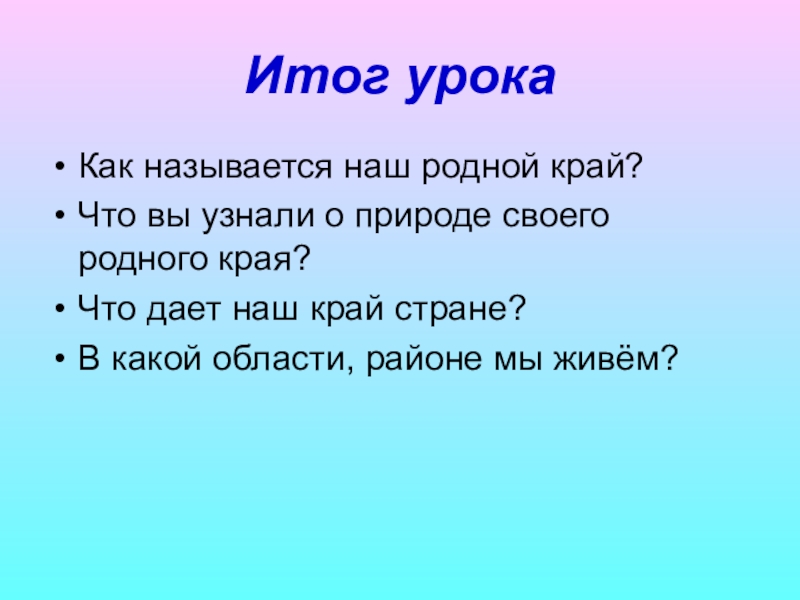 Итог урока

• Как называется наш родной край?
• Что вы узнали о природе своего родного края?
• Что дает наш край стране?
• В какой области, районе мы живём?